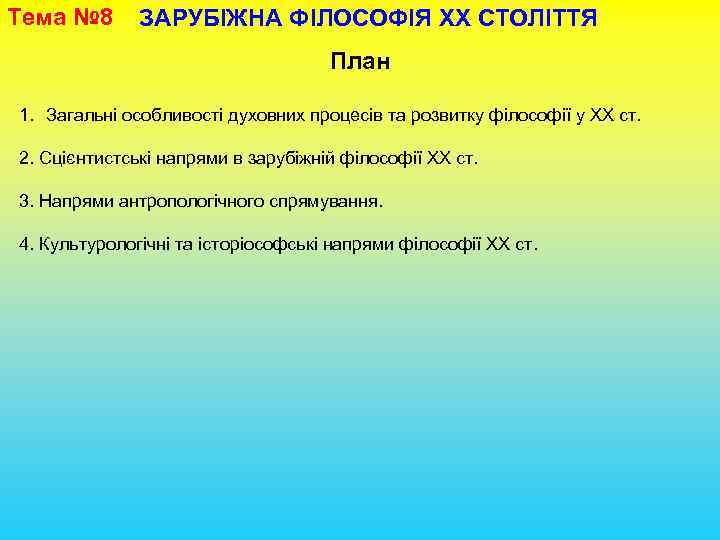 Тема №8 ЗАРУБІЖНА ФІЛОСОФІЯ ХХ СТОЛІТТЯ

План

1. Загальні особливості духовних процесів та розвитку філософії у ХХ ст.

2. Сцієнтистські напрями в зарубіжній філософії ХХ ст.

3. Напрями антропологічного спрямування.

4. Культурологічні та історіософські напрями філософії ХХ ст.